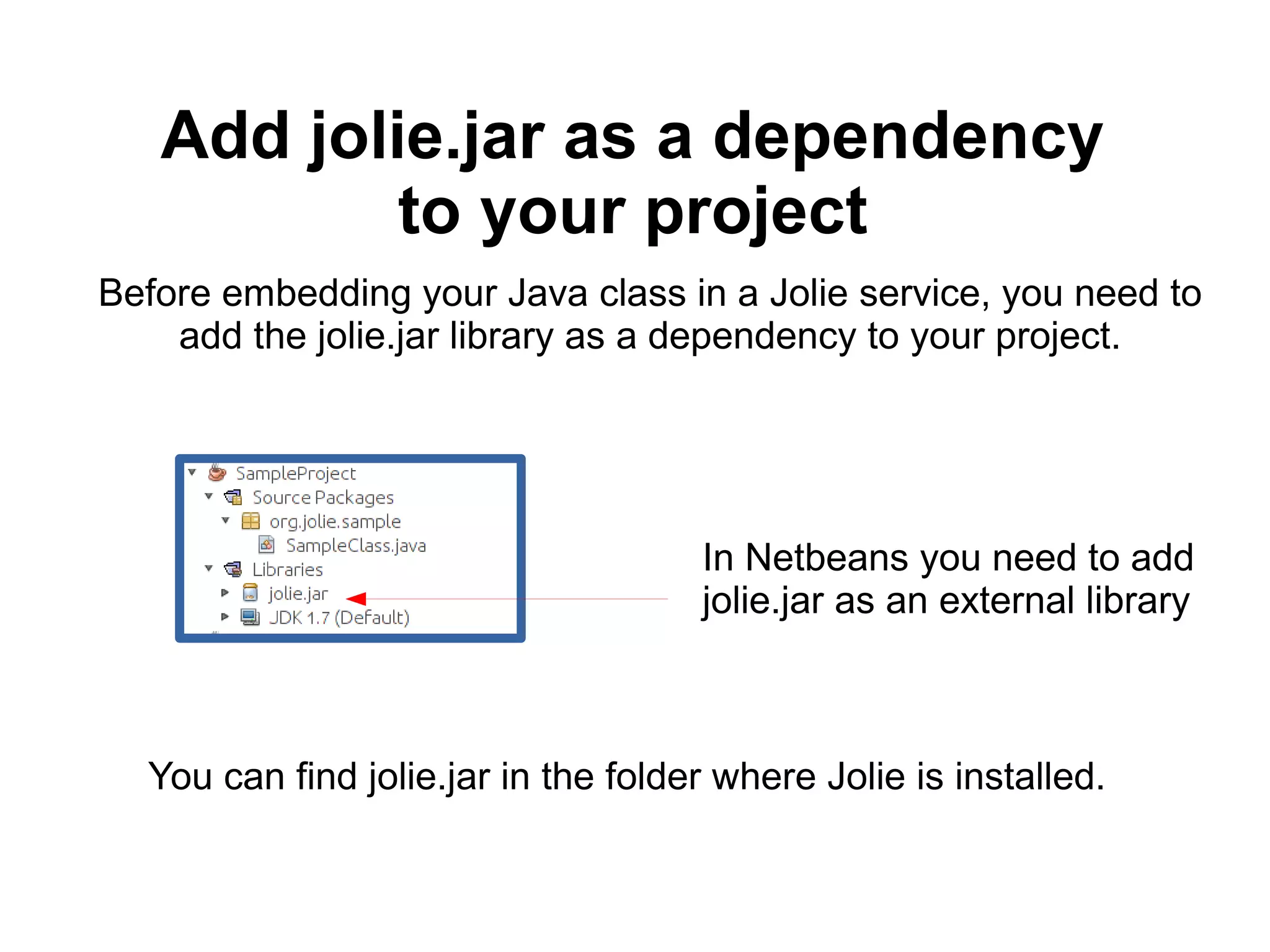 Add jolie.jar as a dependency to your project

Before embedding your Java class in a Jolie service, you need to add the jolie.jar library as a dependency to your project.

SampleProject
Source Packages
org.jolie.sample
SampleClass.java
Libraries
jolie.jar
JDK 1.7 (Default)

In Netbeans you need to add jolie.jar as an external library

You can find jolie.jar in the folder where Jolie is installed.